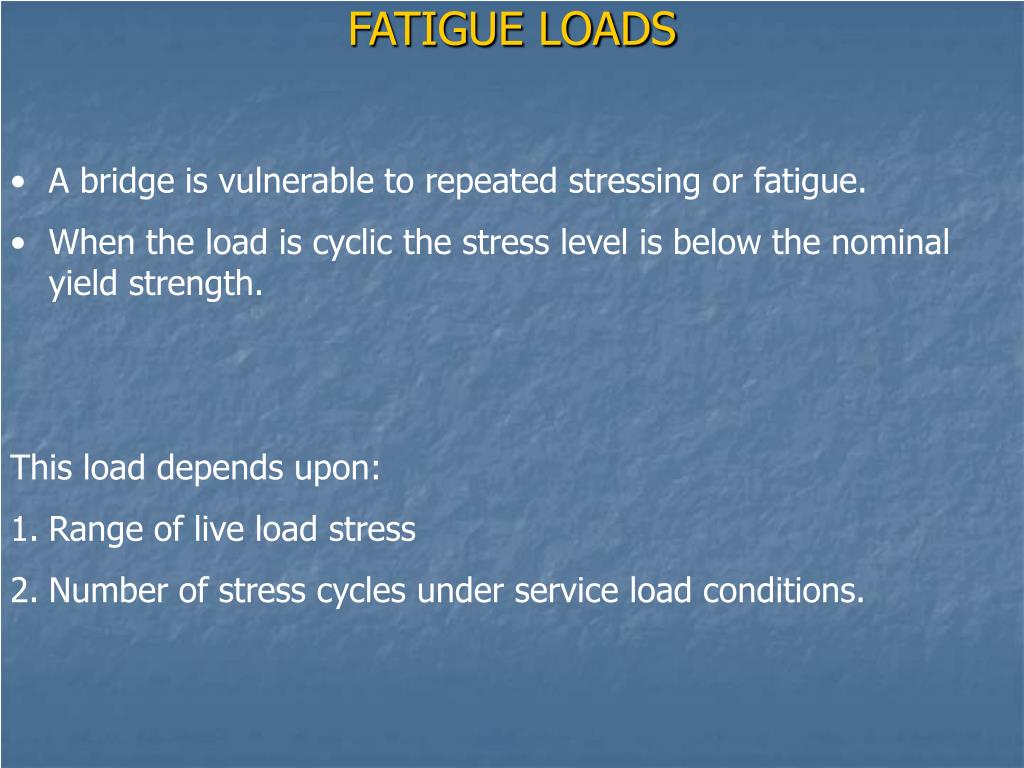 FATIGUE LOADS

• A bridge is vulnerable to repeated stressing or fatigue.
• When the load is cyclic the stress level is below the nominal yield strength.

This load depends upon:
1. Range of live load stress
2. Number of stress cycles under service load conditions.